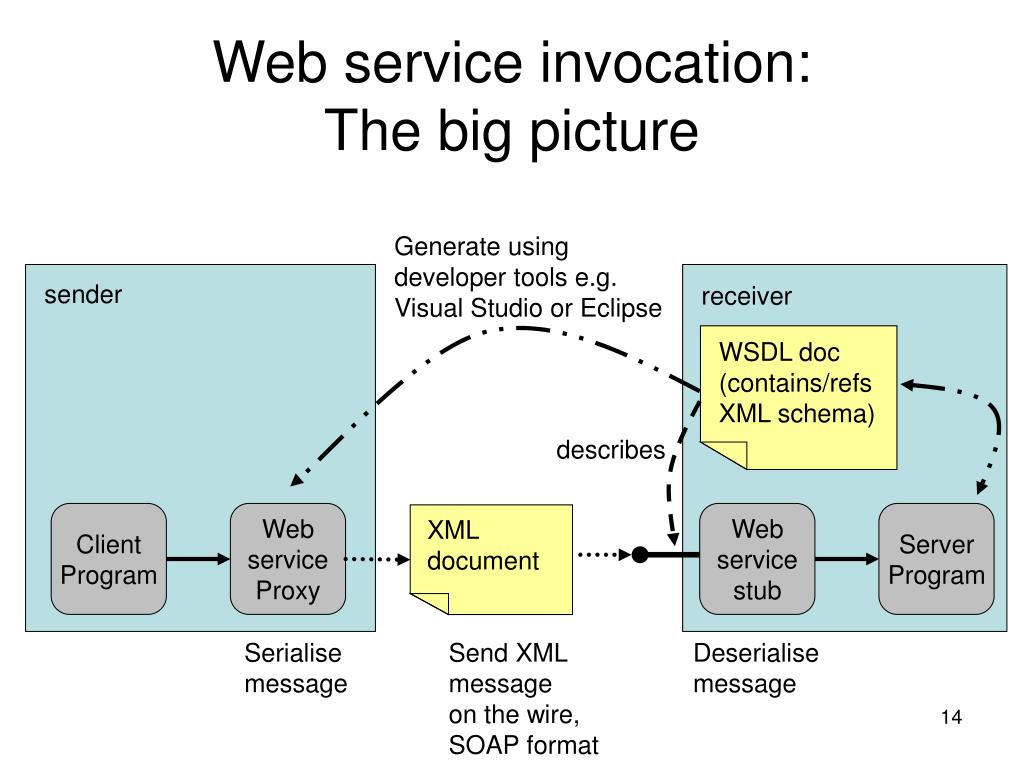 Web service invocation:
The big picture

Generate using developer tools e.g. Visual Studio or Eclipse

sender

receiver

WSDL doc (contains/refs XML schema)

describes

Client Program

Web service Proxy

XML document

Web service stub

Server Program

Serialise message

Send XML message on the wire, SOAP format

Deserialise message

14